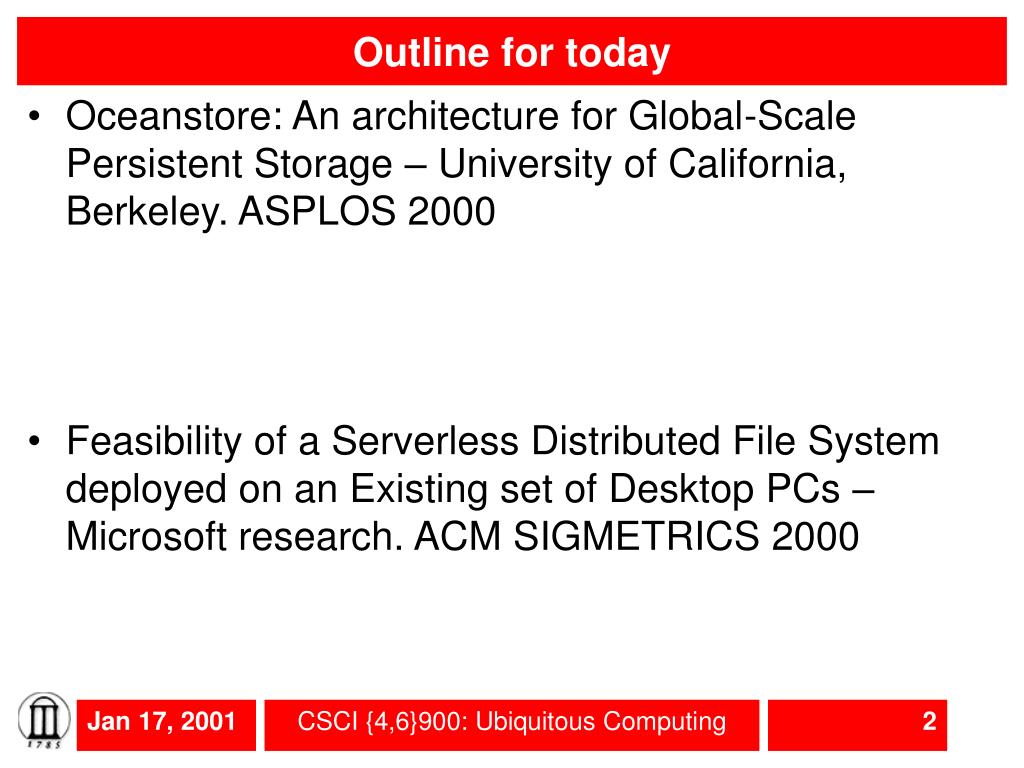 Outline for today

• Oceanstore: An architecture for Global-Scale Persistent Storage – University of California, Berkeley. ASPLOS 2000

• Feasibility of a Serverless Distributed File System deployed on an Existing set of Desktop PCs – Microsoft research. ACM SIGMETRICS 2000

1785

Jan 17, 2001

CSCI {4,6}900: Ubiquitous Computing

2